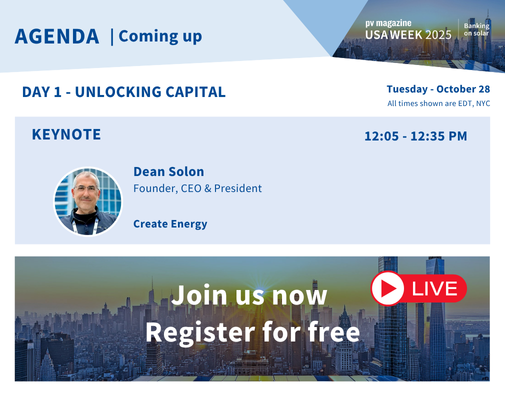 AGENDA | Coming up

pv magazine
USA WEEK 2025
Banking on solar

DAY 1 - UNLOCKING CAPITAL

Tuesday - October 28
All times shown are EDT, NYC

KEYNOTE

12:05 - 12:35 PM

Dean Solon
Founder, CEO & President

Create Energy

Join us now
Register for free

LIVE